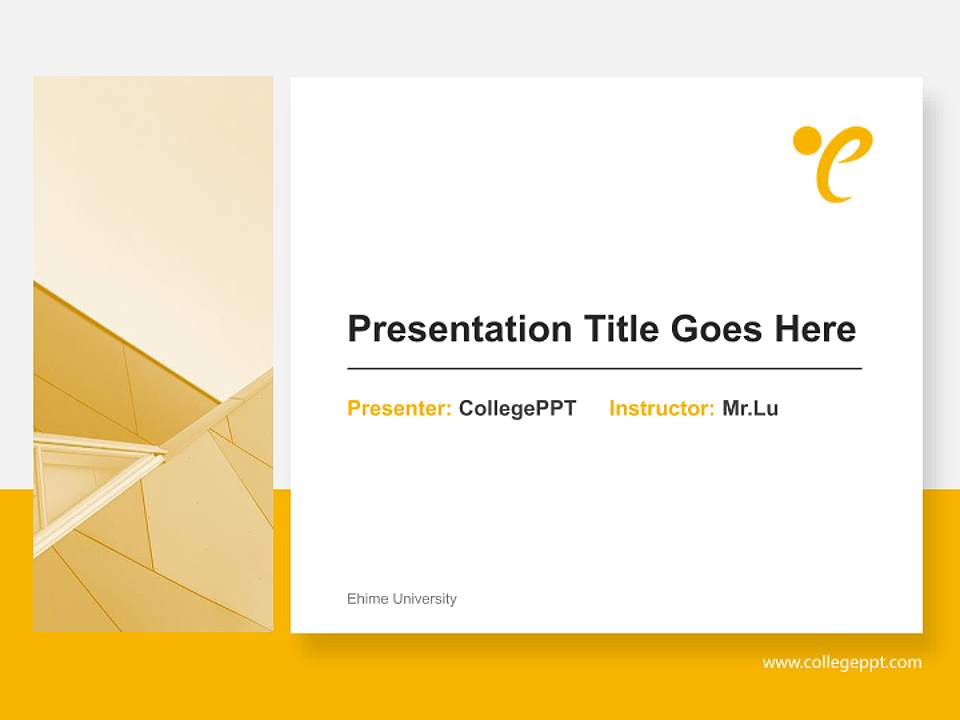 Presentation Title Goes Here

Presenter: CollegePPT Instructor: Mr.Lu

Ehime University

www.collegeppt.com